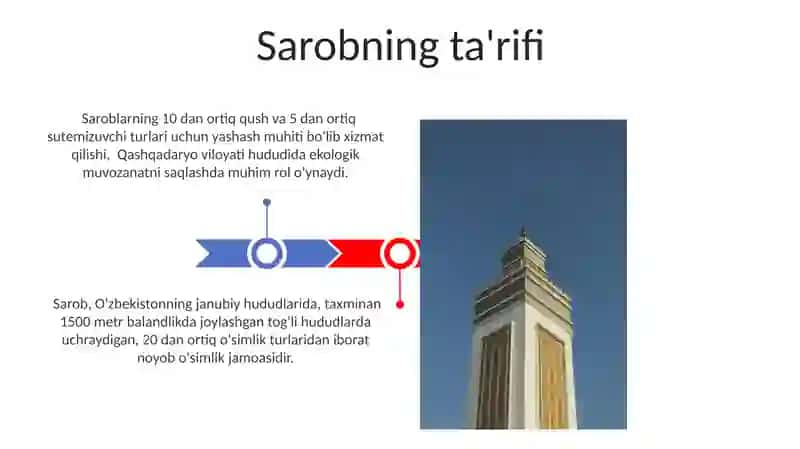 Sarobning ta'rifi

Saroblarning 10 dan ortiq qush va 5 dan ortiq sutemizuvchi turlari uchun yashash muhiti bo'lib xizmat qilishi. Qashqadaryo viloyati hududida ekologik muvozanatni saqlashda muhim rol o'ynaydi.

Sarob, O'zbekistonning janubiy hududlarida, taxminan 1500 metr balandlikda joylashgan tog'li hududlarda uchraydigan, 20 dan ortiq o'simlik turlaridan iborat noyob o'simlik jamoasidir.